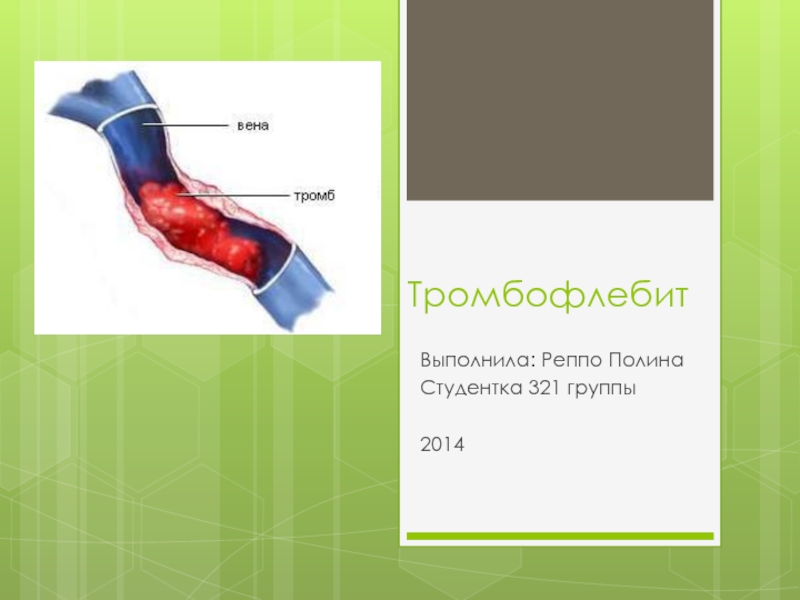 вена

тромб

Тромбофлебит

Выполнила: Реппо Полина
Студентка 321 группы

2014